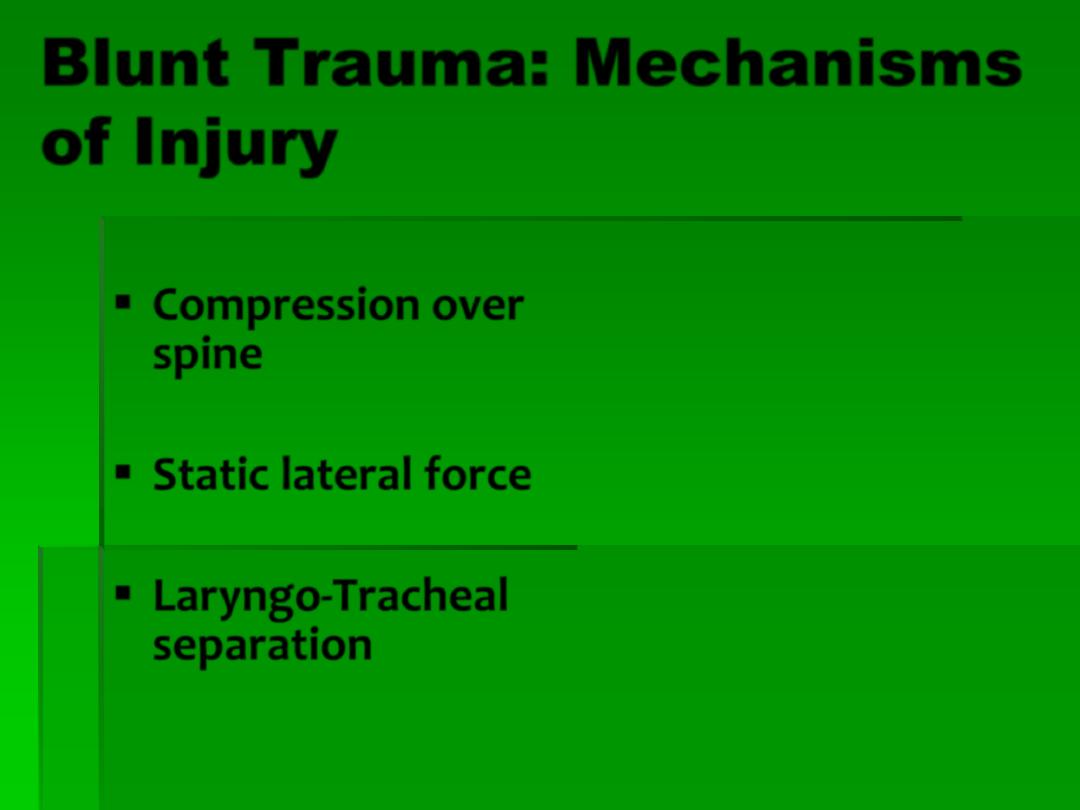 Blunt Trauma: Mechanisms of Injury

▪ Compression over spine

▪ Static lateral force

▪ Laryngo-Tracheal separation